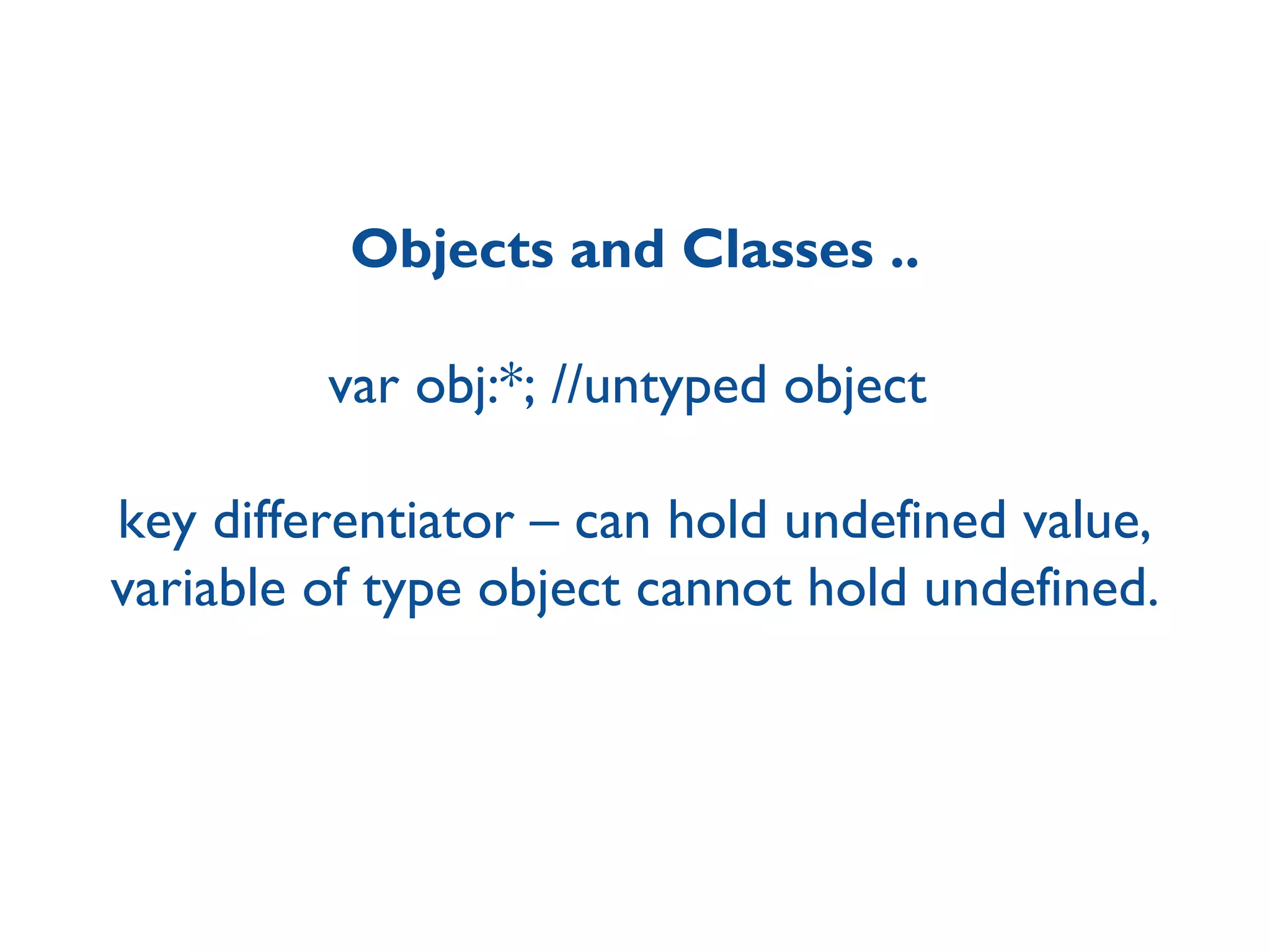 Objects and Classes ..

var obj:*; //untyped object

key differentiator – can hold undefined value, variable of type object cannot hold undefined.